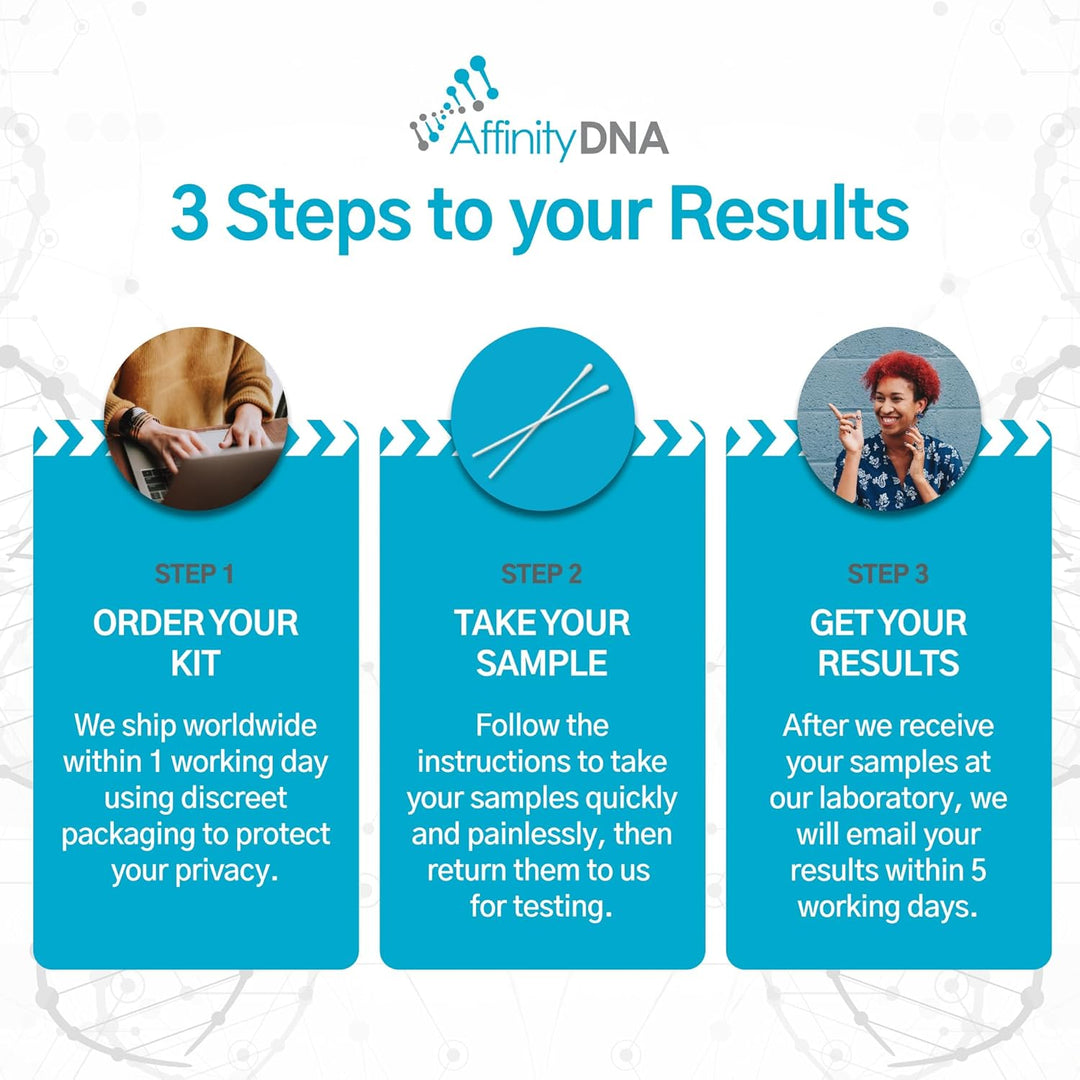 AffinityDNA

3 Steps to your Results

STEP 1

ORDER YOUR KIT

We ship worldwide within 1 working day using discreet packaging to protect your privacy.

STEP 2

TAKE YOUR SAMPLE

Follow the instructions to take your samples quickly and painlessly, then return them to us for testing.

STEP 3

GET YOUR RESULTS

After we receive your samples at our laboratory, we will email your results within 5 working days.